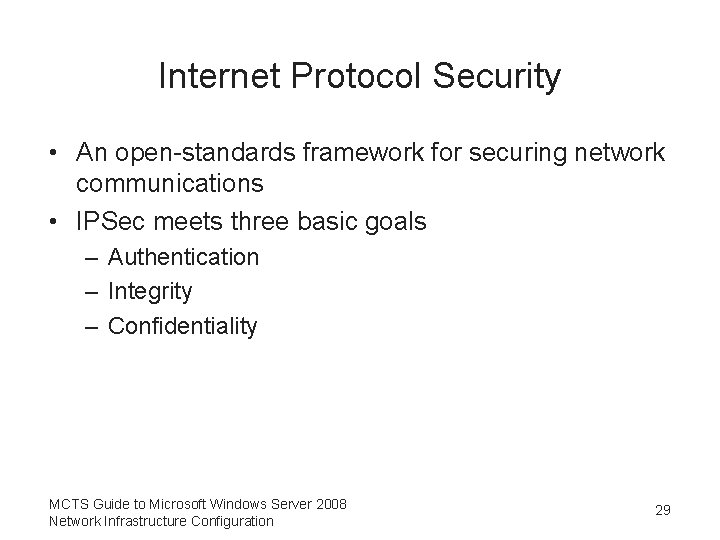 Internet Protocol Security

• An open-standards framework for securing network communications
• IPSec meets three basic goals
– Authentication
– Integrity
– Confidentiality

MCTS Guide to Microsoft Windows Server 2008
Network Infrastructure Configuration

29